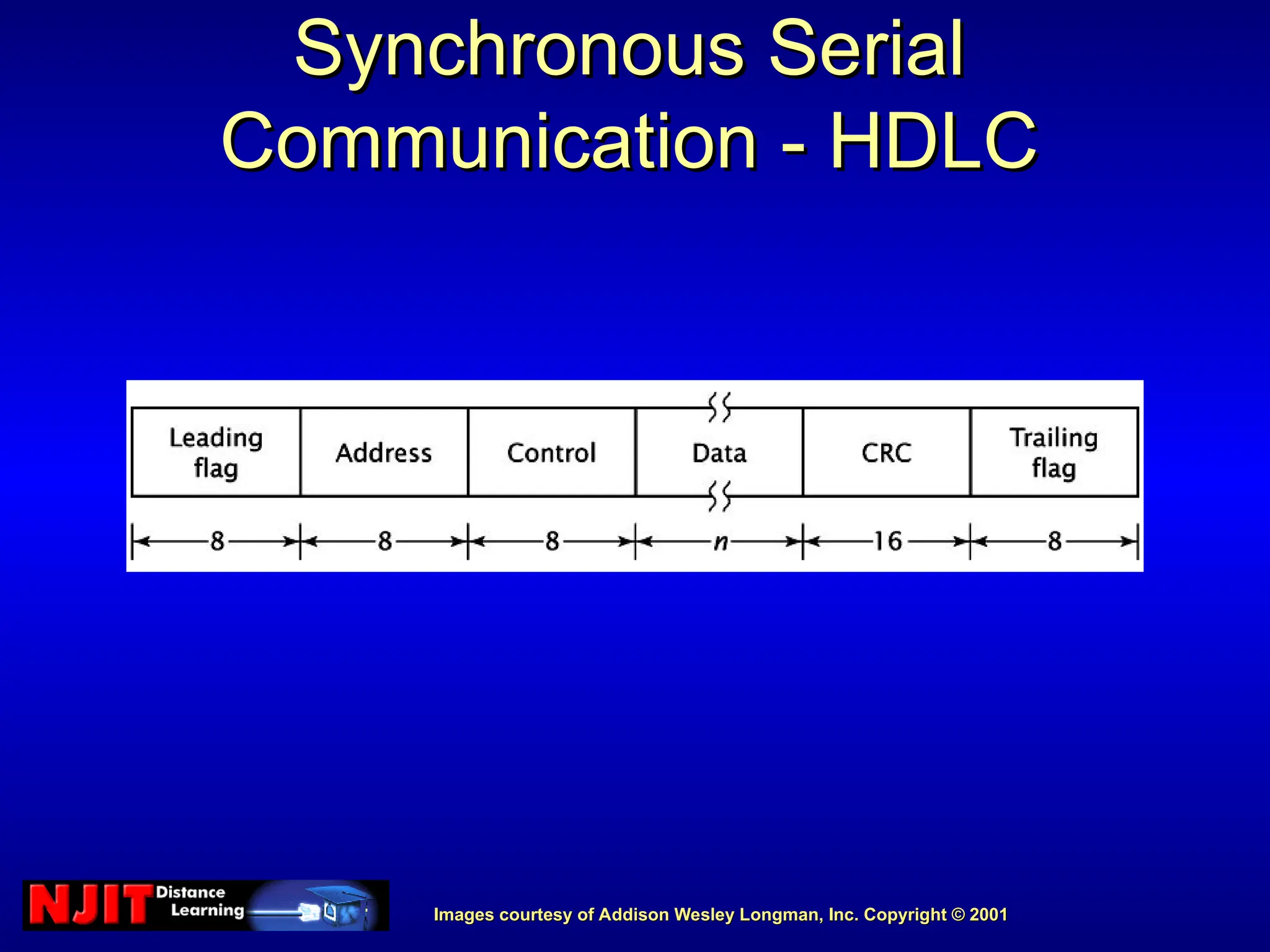 Synchronous Serial Communication - HDLC

| Leading flag | Address | Control | Data | CRC | Trailing flag |
|---|---|---|---|---|---|
| 8 | 8 | 8 | $n$ | 16 | 8 |

NJIT Distance Learning

Images courtesy of Addison Wesley Longman, Inc. Copyright © 2001